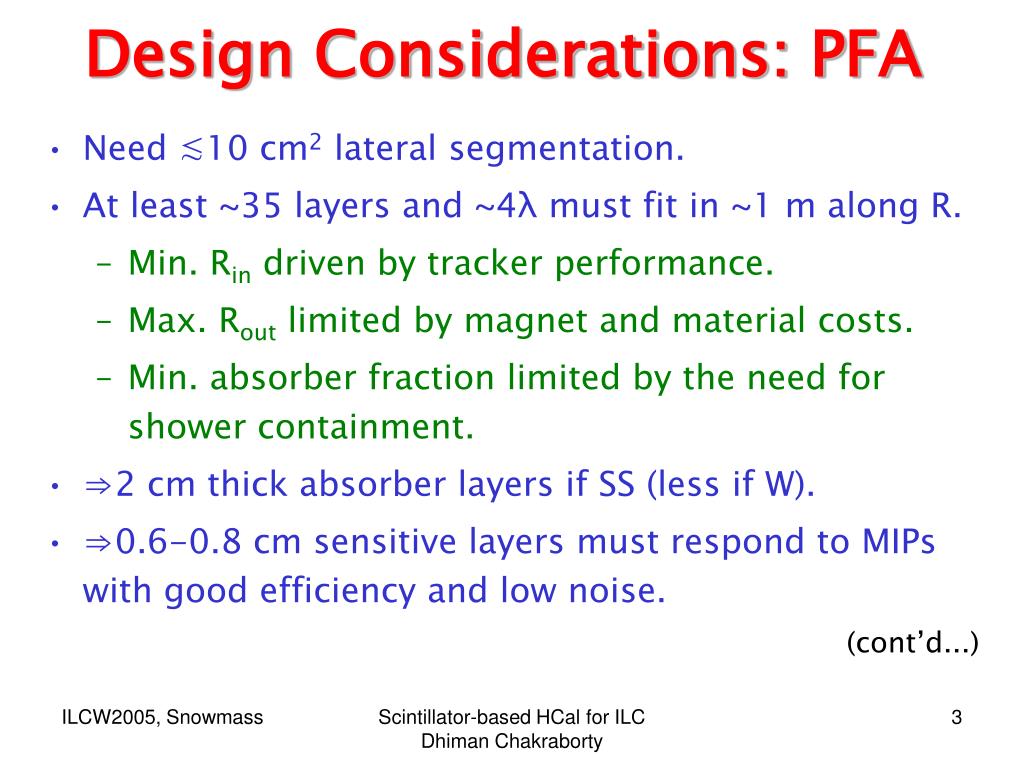 Design Considerations: PFA

• Need $\lesssim$10 cm$^2$ lateral segmentation.

• At least ~35 layers and ~4λ must fit in ~1 m along R.
– Min. R$_{in}$ driven by tracker performance.
– Max. R$_{out}$ limited by magnet and material costs.
– Min. absorber fraction limited by the need for shower containment.

• $\Rightarrow$2 cm thick absorber layers if SS (less if W).

• $\Rightarrow$0.6-0.8 cm sensitive layers must respond to MIPs with good efficiency and low noise.

(cont'd...)

ILCW2005, Snowmass

Scintillator-based HCal for ILC
Dhiman Chakraborty

3